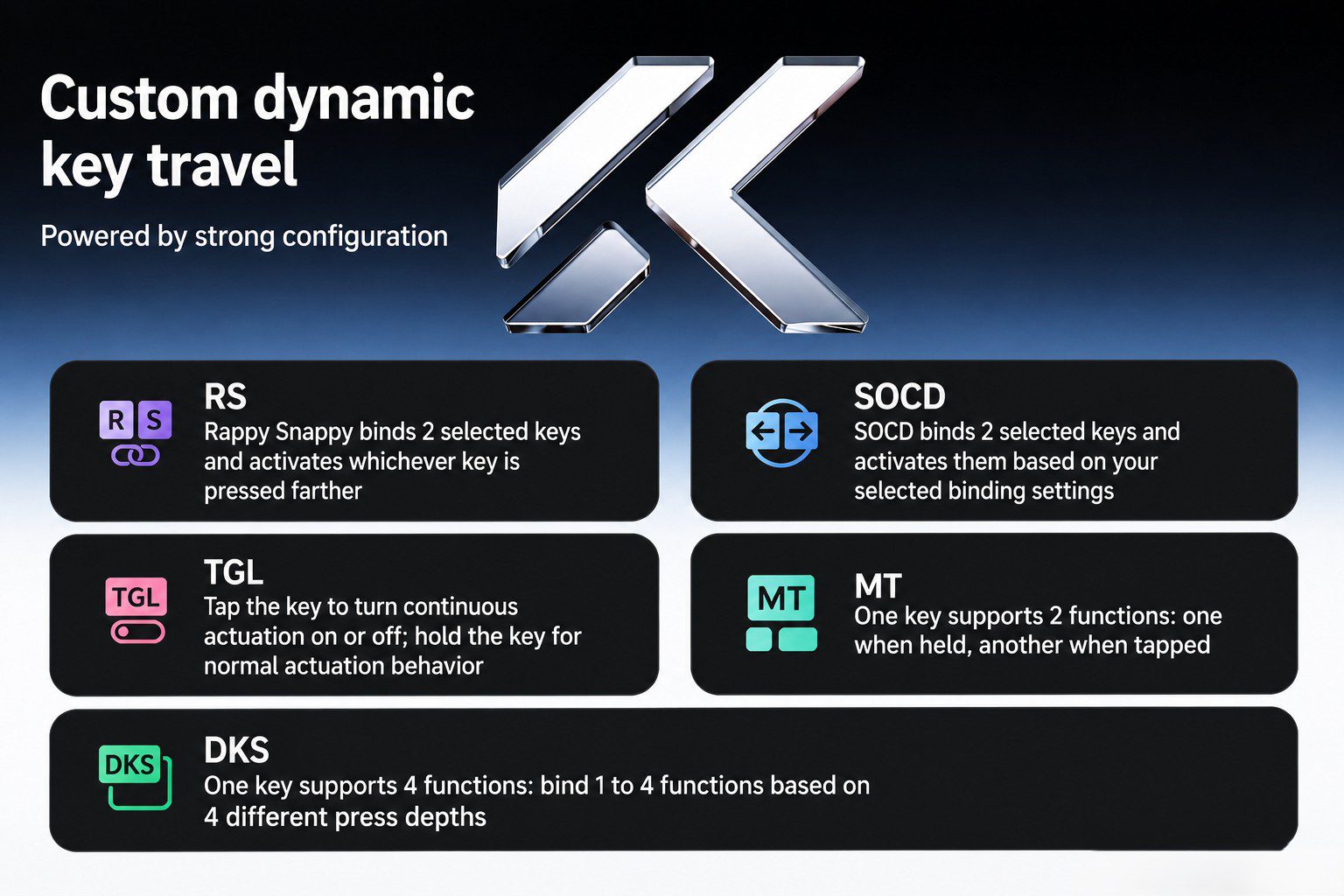 Custom dynamic key travel

Powered by strong configuration

R S

RS
Rappy Snappy binds 2 selected keys and activates whichever key is pressed farther

SOCD
SOCD binds 2 selected keys and activates them based on your selected binding settings

TGL

TGL
Tap the key to turn continuous actuation on or off; hold the key for normal actuation behavior

MT

MT
One key supports 2 functions: one when held, another when tapped

DKS

DKS
One key supports 4 functions: bind 1 to 4 functions based on 4 different press depths